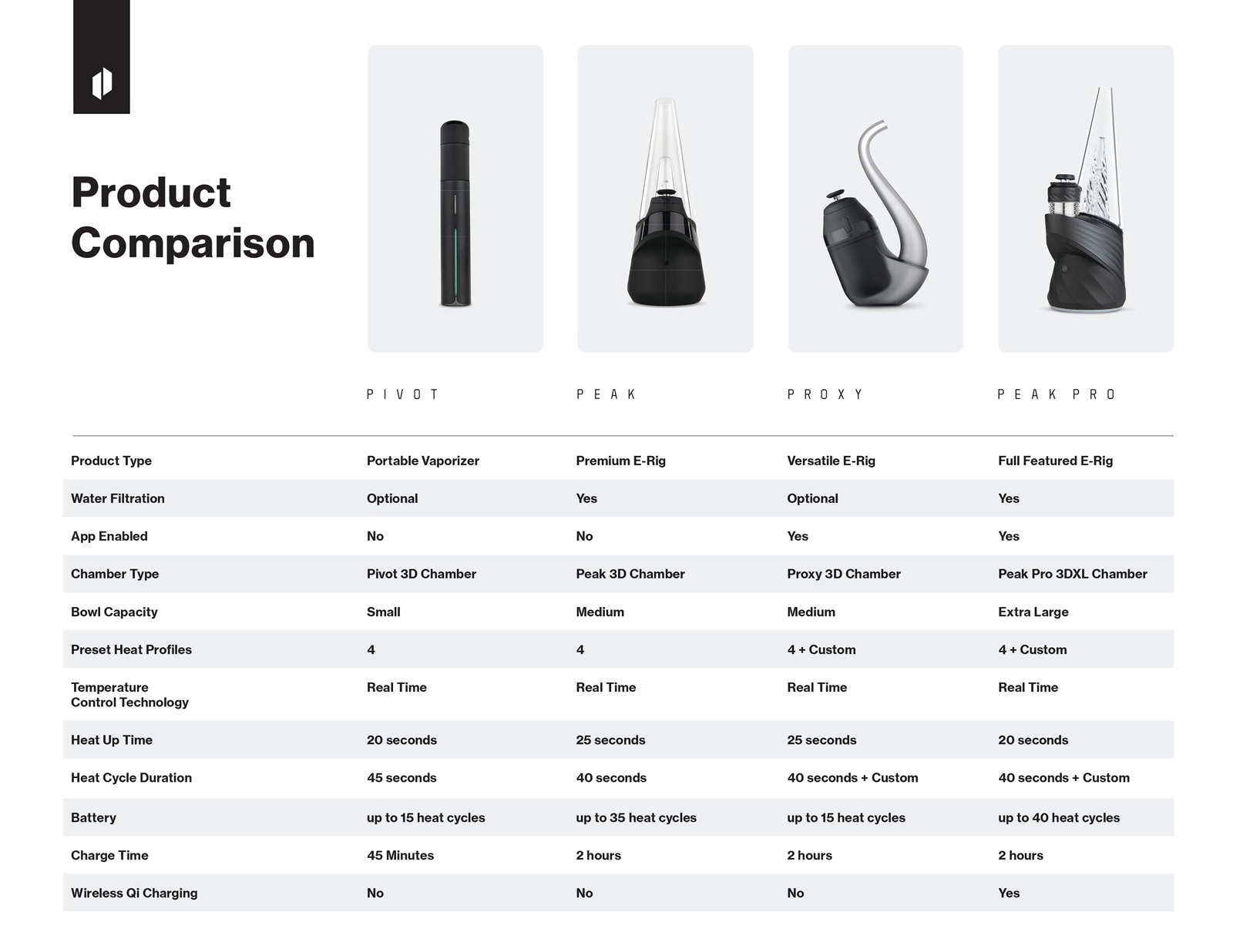 Product Comparison

| | PIVOT | PEAK | PROXY | PEAK PRO |
|---|---|---|---|---|
| Product Type | Portable Vaporizer | Premium E-Rig | Versatile E-Rig | Full Featured E-Rig |
| Water Filtration | Optional | Yes | Optional | Yes |
| App Enabled | No | No | Yes | Yes |
| Chamber Type | Pivot 3D Chamber | Peak 3D Chamber | Proxy 3D Chamber | Peak Pro 3DXL Chamber |
| Bowl Capacity | Small | Medium | Medium | Extra Large |
| Preset Heat Profiles | 4 | 4 | 4 + Custom | 4 + Custom |
| Temperature Control Technology | Real Time | Real Time | Real Time | Real Time |
| Heat Up Time | 20 seconds | 25 seconds | 25 seconds | 20 seconds |
| Heat Cycle Duration | 45 seconds | 40 seconds | 40 seconds + Custom | 40 seconds + Custom |
| Battery | up to 15 heat cycles | up to 35 heat cycles | up to 15 heat cycles | up to 40 heat cycles |
| Charge Time | 45 Minutes | 2 hours | 2 hours | 2 hours |
| Wireless Qi Charging | No | No | No | Yes |